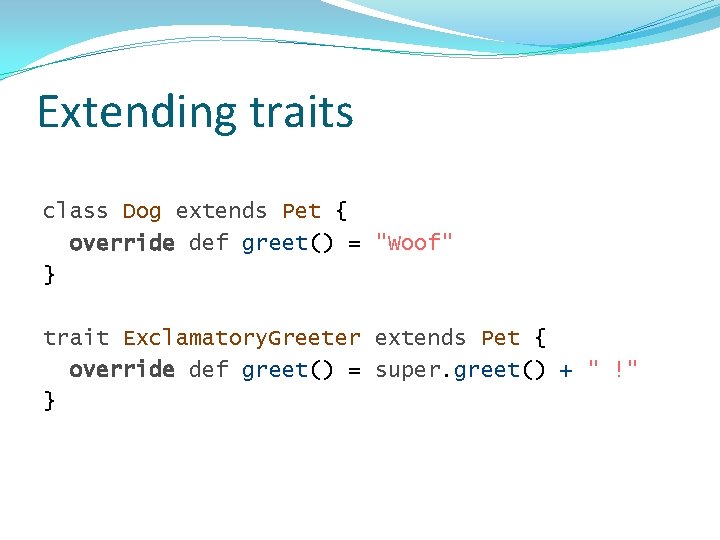 Extending traits

class Dog extends Pet {
  override def greet() = "Woof"
}

trait ExclamatoryGreeter extends Pet {
  override def greet() = super.greet() + " !"
}